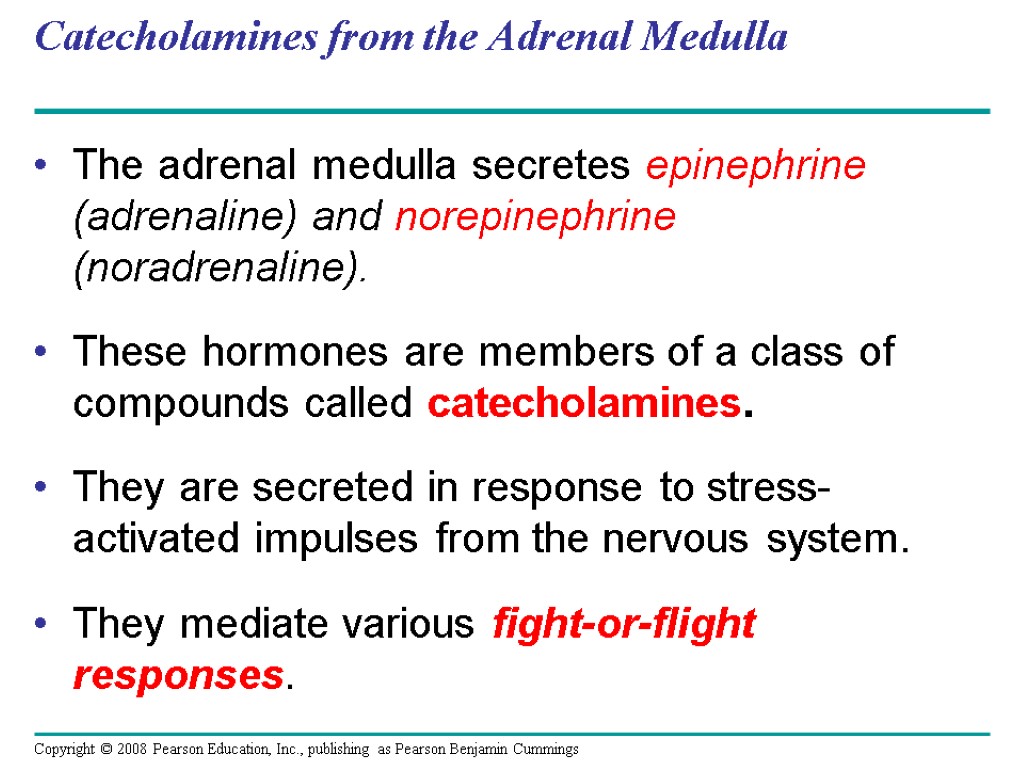 Catecholamines from the Adrenal Medulla

• The adrenal medulla secretes epinephrine (adrenaline) and norepinephrine (noradrenaline).

• These hormones are members of a class of compounds called catecholamines.

• They are secreted in response to stress-activated impulses from the nervous system.

• They mediate various fight-or-flight responses.

Copyright © 2008 Pearson Education, Inc., publishing as Pearson Benjamin Cummings